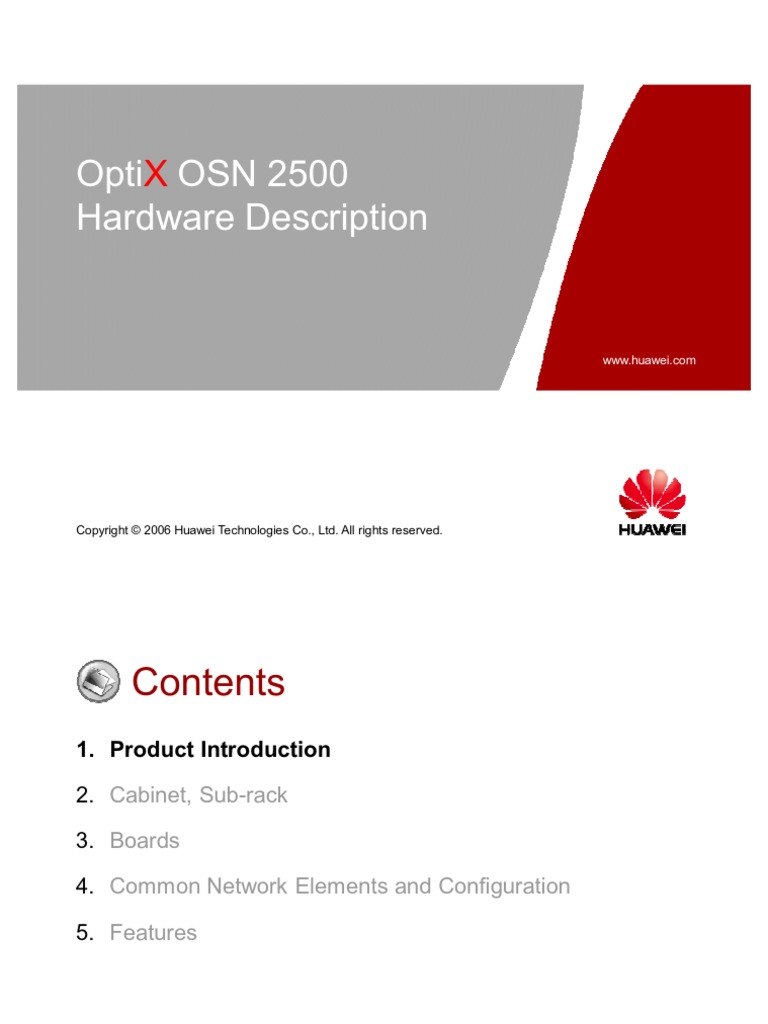 OptiX OSN 2500
Hardware Description

www.huawei.com

Copyright © 2006 Huawei Technologies Co., Ltd. All rights reserved.

HUAWEI

Contents

1. Product Introduction

2. Cabinet, Sub-rack

3. Boards

4. Common Network Elements and Configuration

5. Features